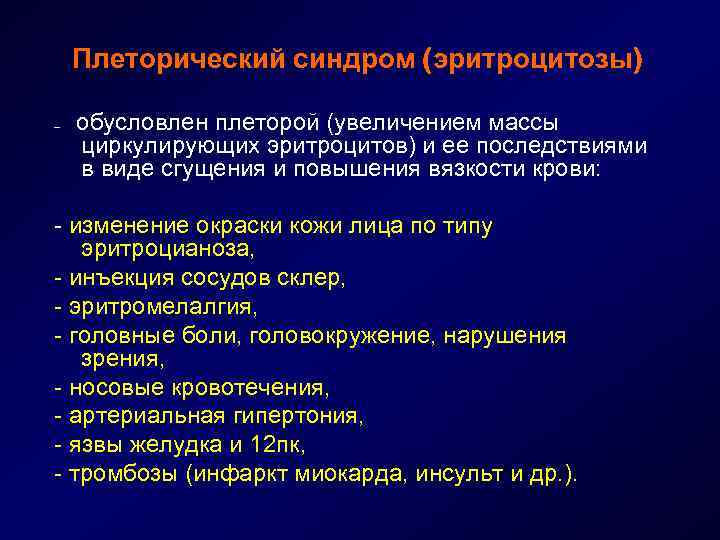 Плеторический синдром (эритроцитозы)

– обусловлен плеторой (увеличением массы циркулирующих эритроцитов) и ее последствиями в виде сгущения и повышения вязкости крови:

- изменение окраски кожи лица по типу эритроцианоза,
- инъекция сосудов склер,
- эритромелалгия,
- головные боли, головокружение, нарушения зрения,
- носовые кровотечения,
- артериальная гипертония,
- язвы желудка и 12пк,
- тромбозы (инфаркт миокарда, инсульт и др.).